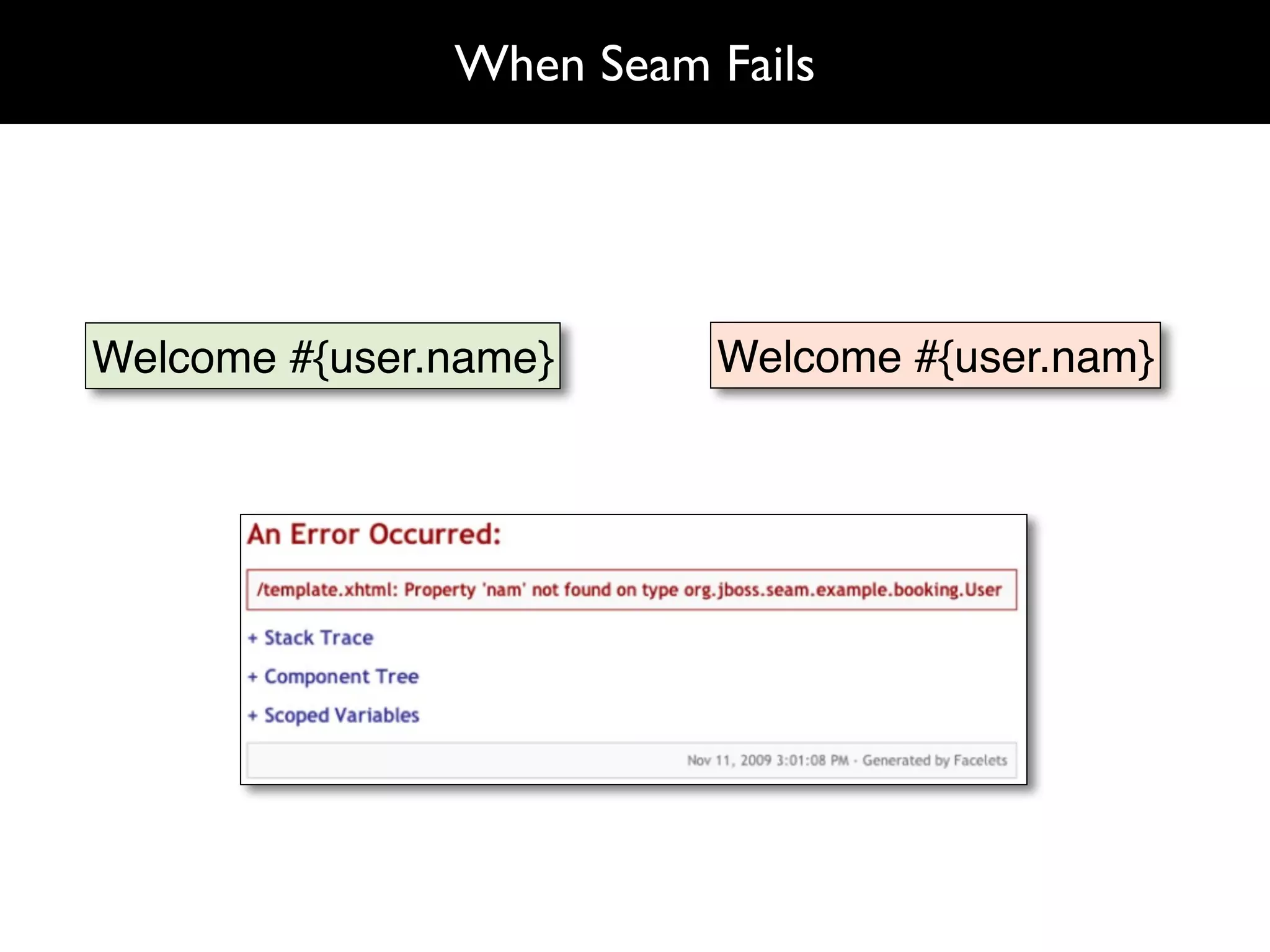 When Seam Fails

Welcome #{user.name}

Welcome #{user.nam}

An Error Occurred:

/template.xhtml: Property 'nam' not found on type org.jboss.seam.example.booking.User

+ Stack Trace

+ Component Tree

+ Scoped Variables

Nov 11, 2009 3:01:08 PM - Generated by Facelets